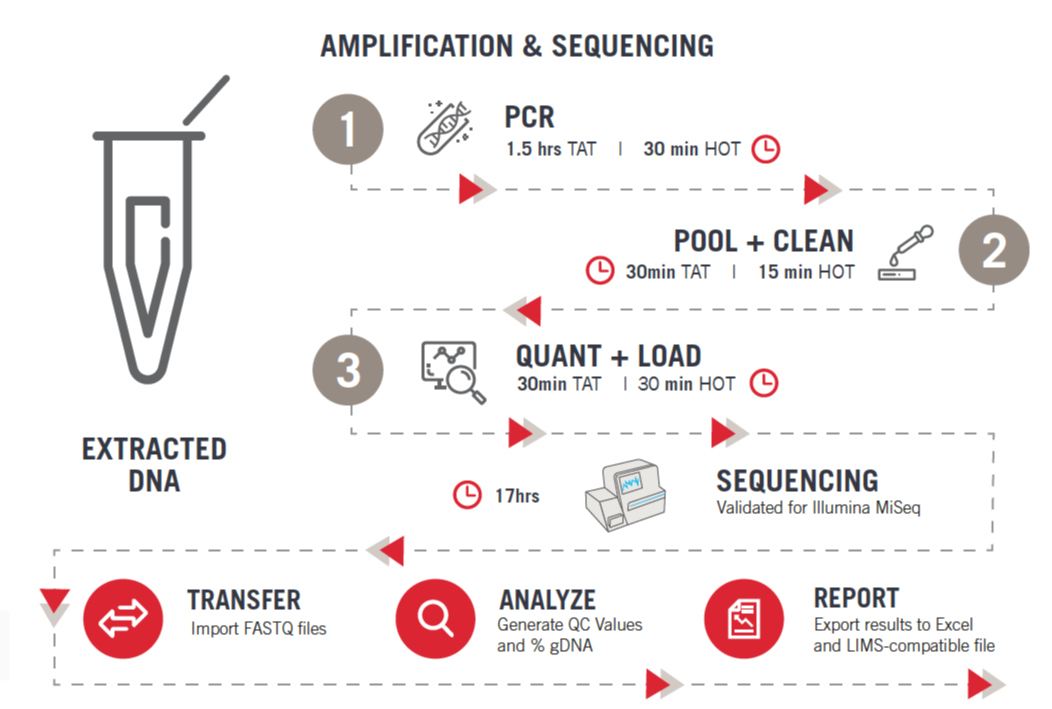 AMPLIFICATION & SEQUENCING

EXTRACTED DNA

1

PCR
1.5 hrs TAT | 30 min HOT

POOL + CLEAN
30min TAT | 15 min HOT

2

3

QUANT + LOAD
30min TAT | 30 min HOT

17hrs

SEQUENCING
Validated for Illumina MiSeq

TRANSFER
Import FASTQ files

ANALYZE
Generate QC Values and % gDNA

REPORT
Export results to Excel and LIMS-compatible file